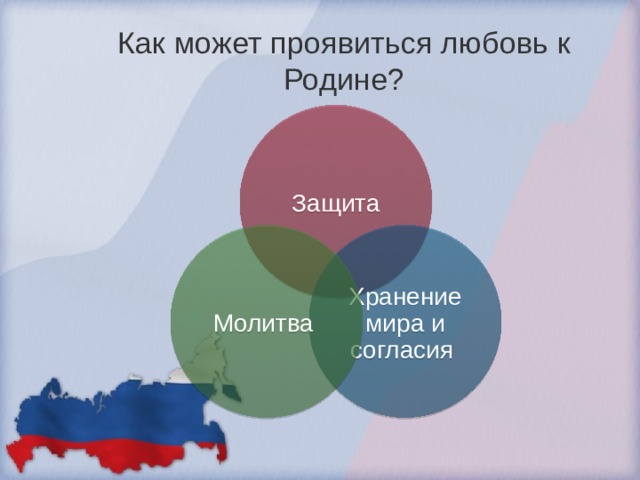 Как может проявиться любовь к Родине?

Защита

Молитва

Хранение мира и согласия